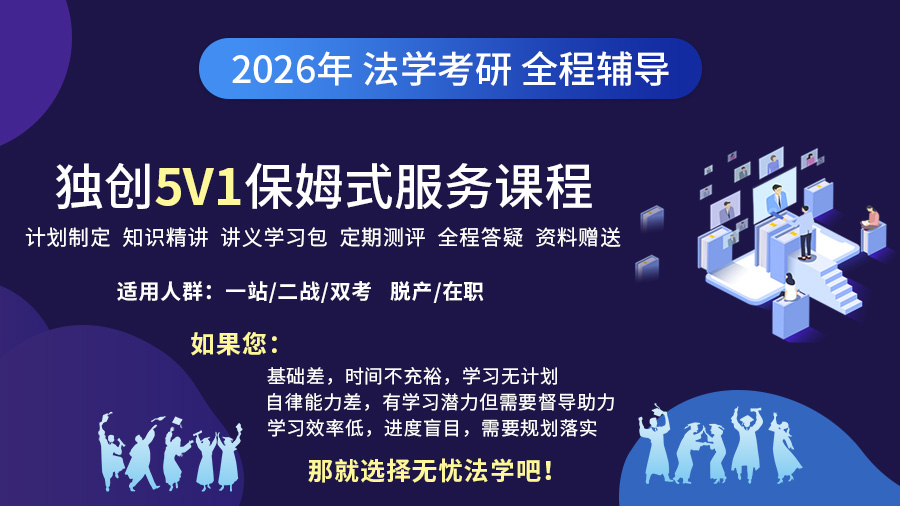 2026年 法学考研 全程辅导

独创5V1保姆式服务课程

计划制定 知识精讲 讲义学习包 定期测评 全程答疑 资料赠送

适用人群：一站/二战/双考 脱产/在职

如果您：

基础差，时间不充裕，学习无计划
自律能力差，有学习潜力但需要督导助力
学习效率低，进度盲目，需要规划落实

那就选择无忧法学吧！